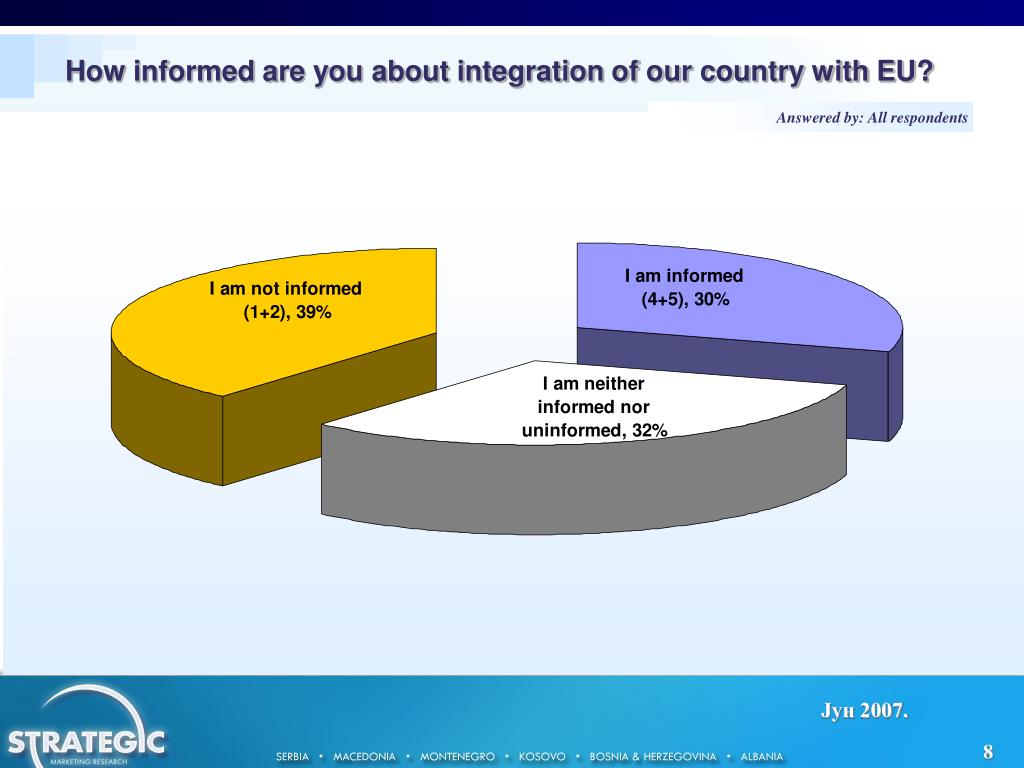 How informed are you about integration of our country with EU?

Answered by: All respondents

I am not informed (1+2), 39%

I am informed (4+5), 30%

I am neither informed nor uninformed, 32%

Јун 2007.

STRATEGIC
MARKETING RESEARCH

SERBIA • MACEDONIA • MONTENEGRO • KOSOVO • BOSNIA & HERZEGOVINA • ALBANIA

8